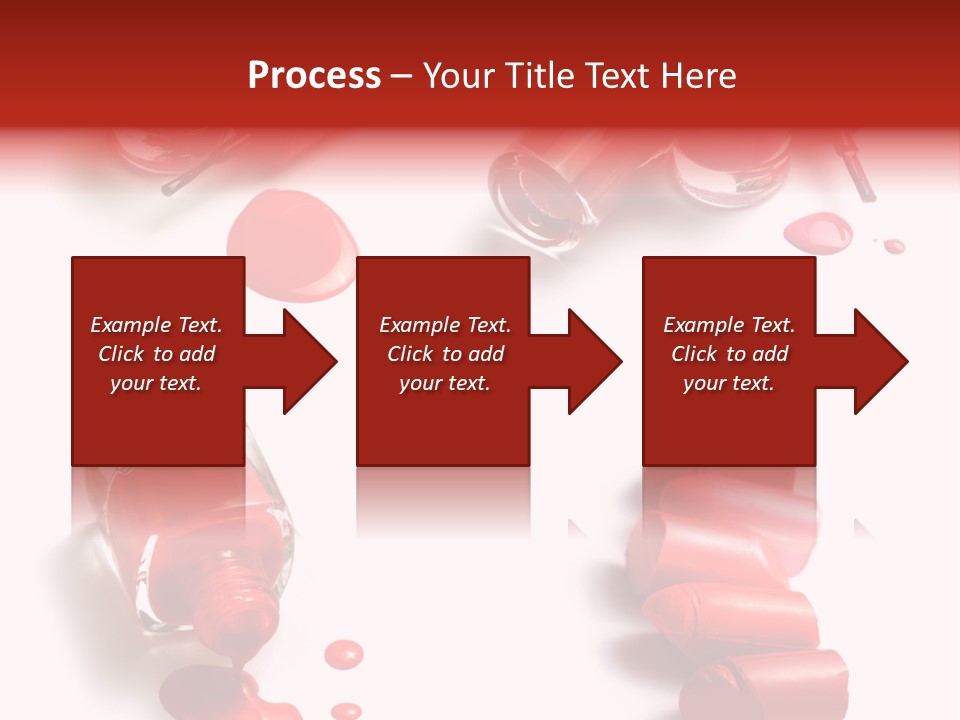 Process – Your Title Text Here

Example Text. Click to add your text.

Example Text. Click to add your text.

Example Text. Click to add your text.